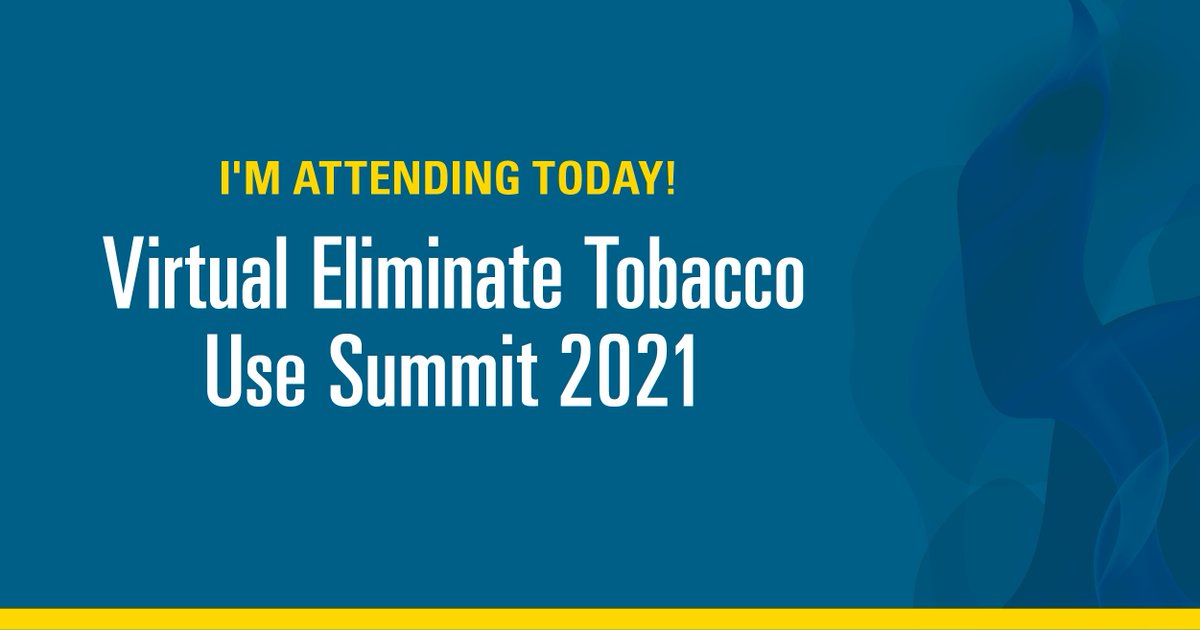 I'M ATTENDING TODAY!

Virtual Eliminate Tobacco Use Summit 2021